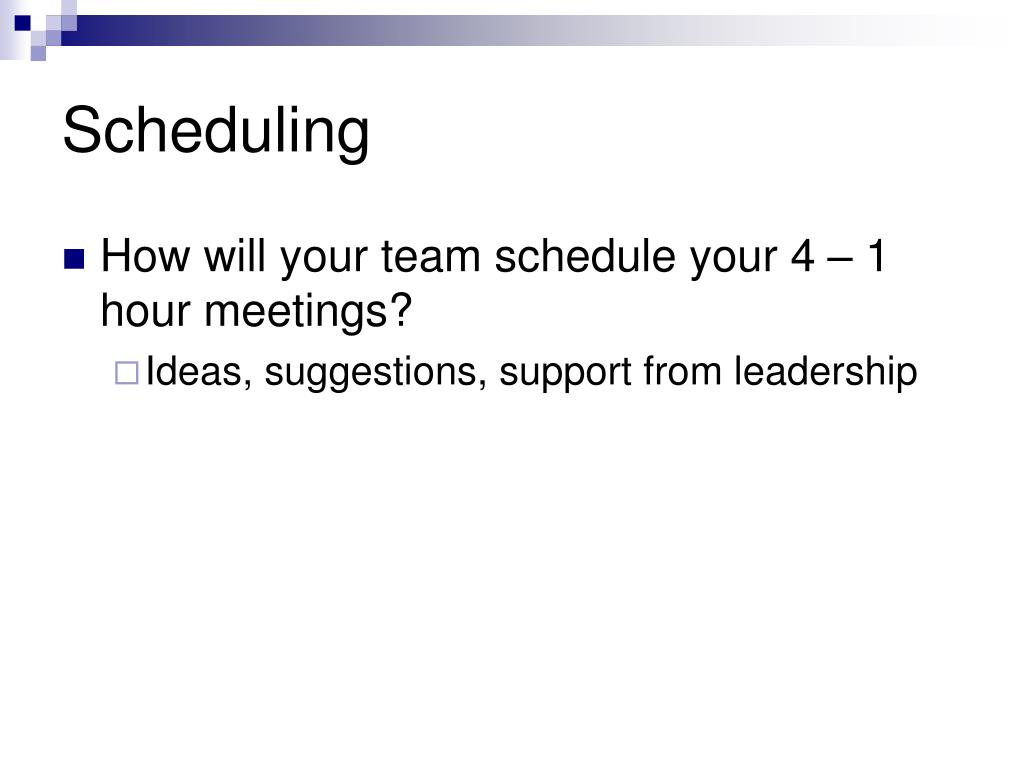 Scheduling

How will your team schedule your 4 – 1 hour meetings?

Ideas, suggestions, support from leadership